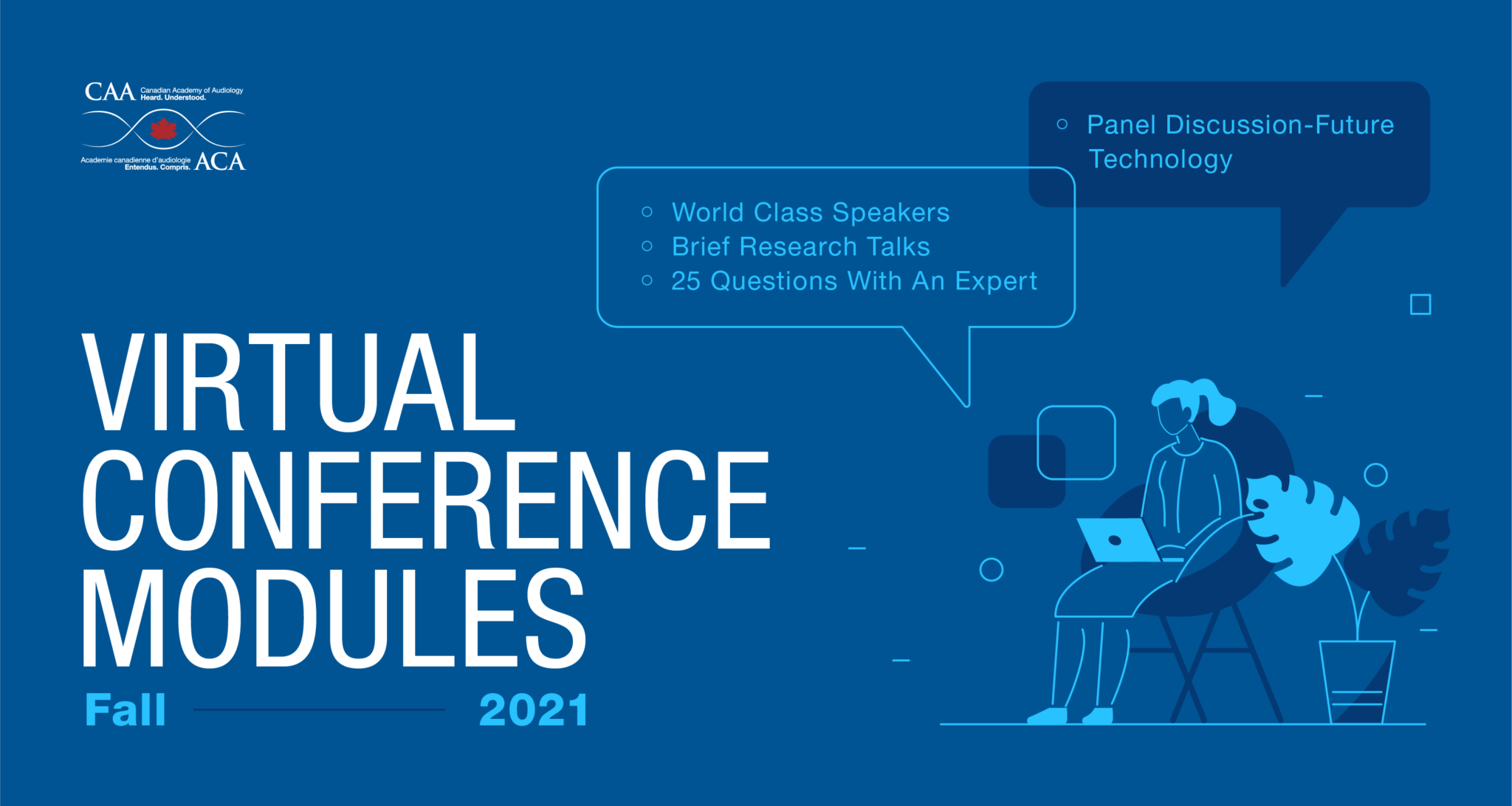 CAA Canadian Academy of Audiology
Heard. Understood.

Academie canadienne d'audiologie
Entendus. Compris. ACA

○ Panel Discussion-Future Technology

○ World Class Speakers
○ Brief Research Talks
○ 25 Questions With An Expert

VIRTUAL CONFERENCE MODULES

Fall 2021